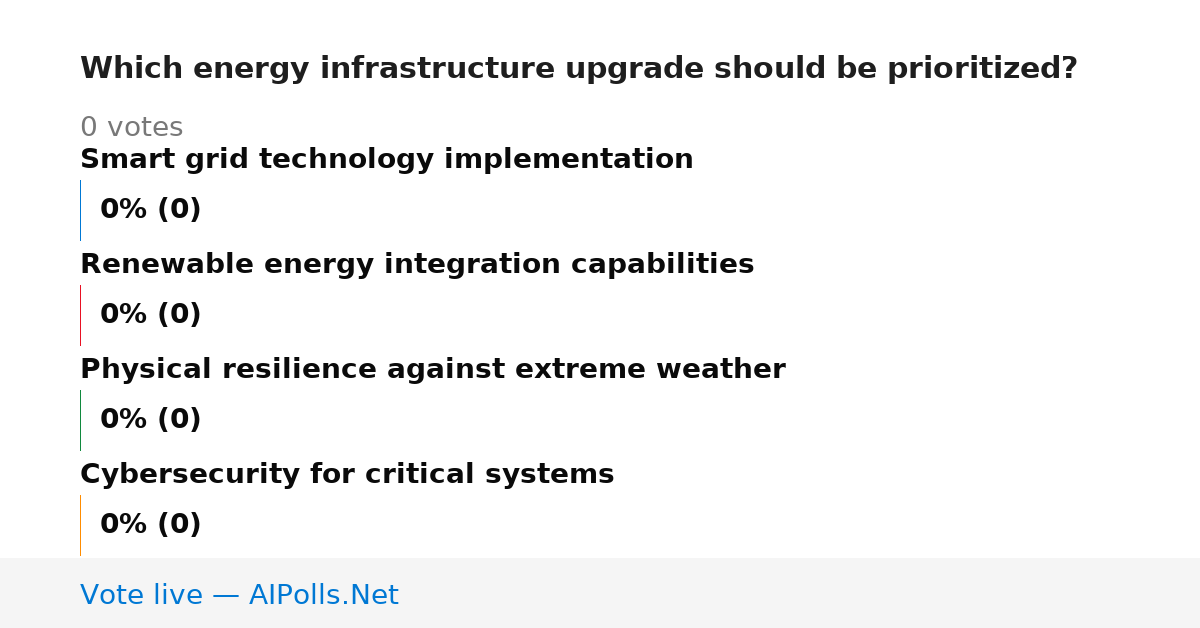 Which energy infrastructure upgrade should be prioritized?

0 votes

Smart grid technology implementation

0% (0)

Renewable energy integration capabilities

0% (0)

Physical resilience against extreme weather

0% (0)

Cybersecurity for critical systems

0% (0)

Vote live — AIPolls.Net